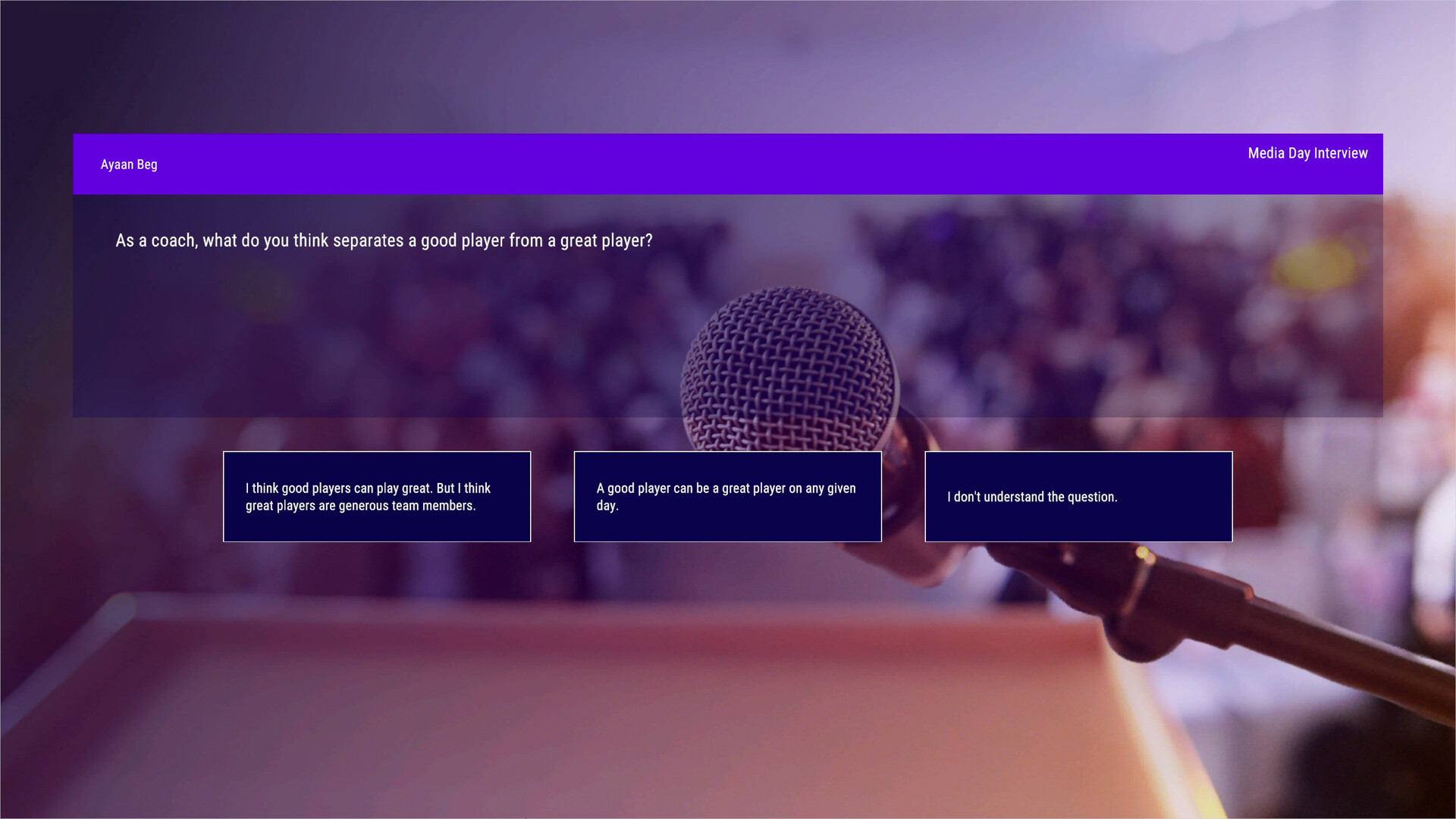 Ayaan Beg

Media Day Interview

As a coach, what do you think separates a good player from a great player?

I think good players can play great. But I think great players are generous team members.

A good player can be a great player on any given day.

I don't understand the question.